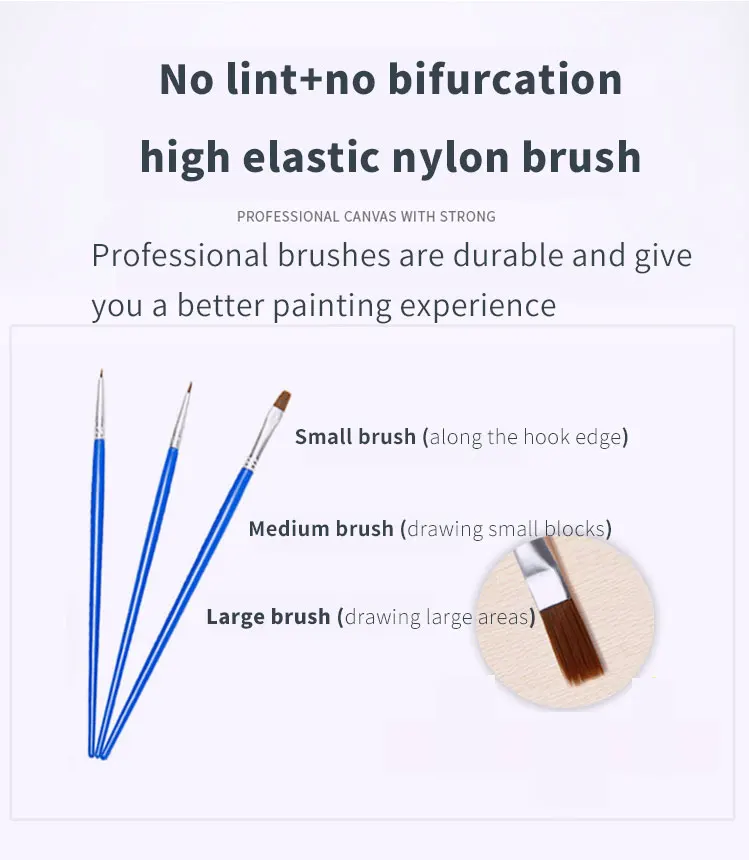 No lint+no bifurcation
high elastic nylon brush

PROFESSIONAL CANVAS WITH STRONG

Professional brushes are durable and give you a better painting experience

Small brush (along the hook edge)

Medium brush (drawing small blocks)

Large brush (drawing large areas)